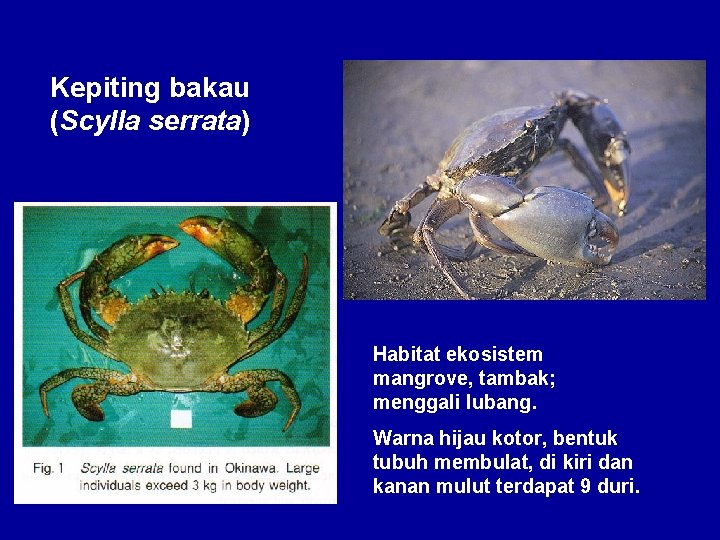 Kepiting bakau
(Scylla serrata)

Fig. 1 Scylla serrata found in Okinawa. Large individuals exceed 3 kg in body weight.

Habitat ekosistem mangrove, tambak; menggali lubang.

Warna hijau kotor, bentuk tubuh membulat, di kiri dan kanan mulut terdapat 9 duri.